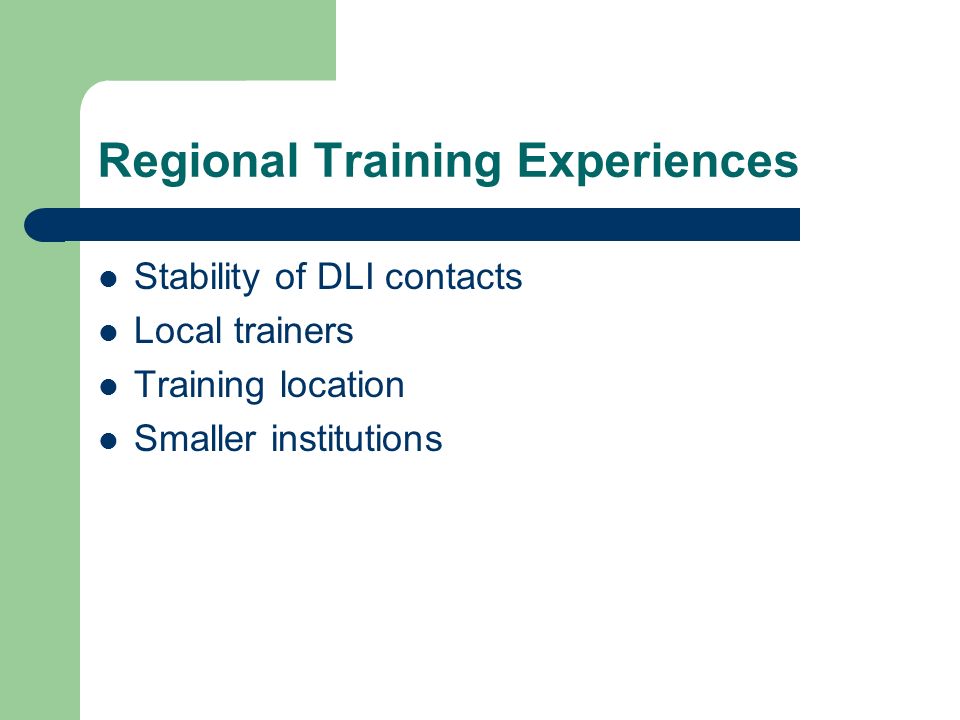 Regional Training Experiences

- Stability of DLI contacts
- Local trainers
- Training location
- Smaller institutions